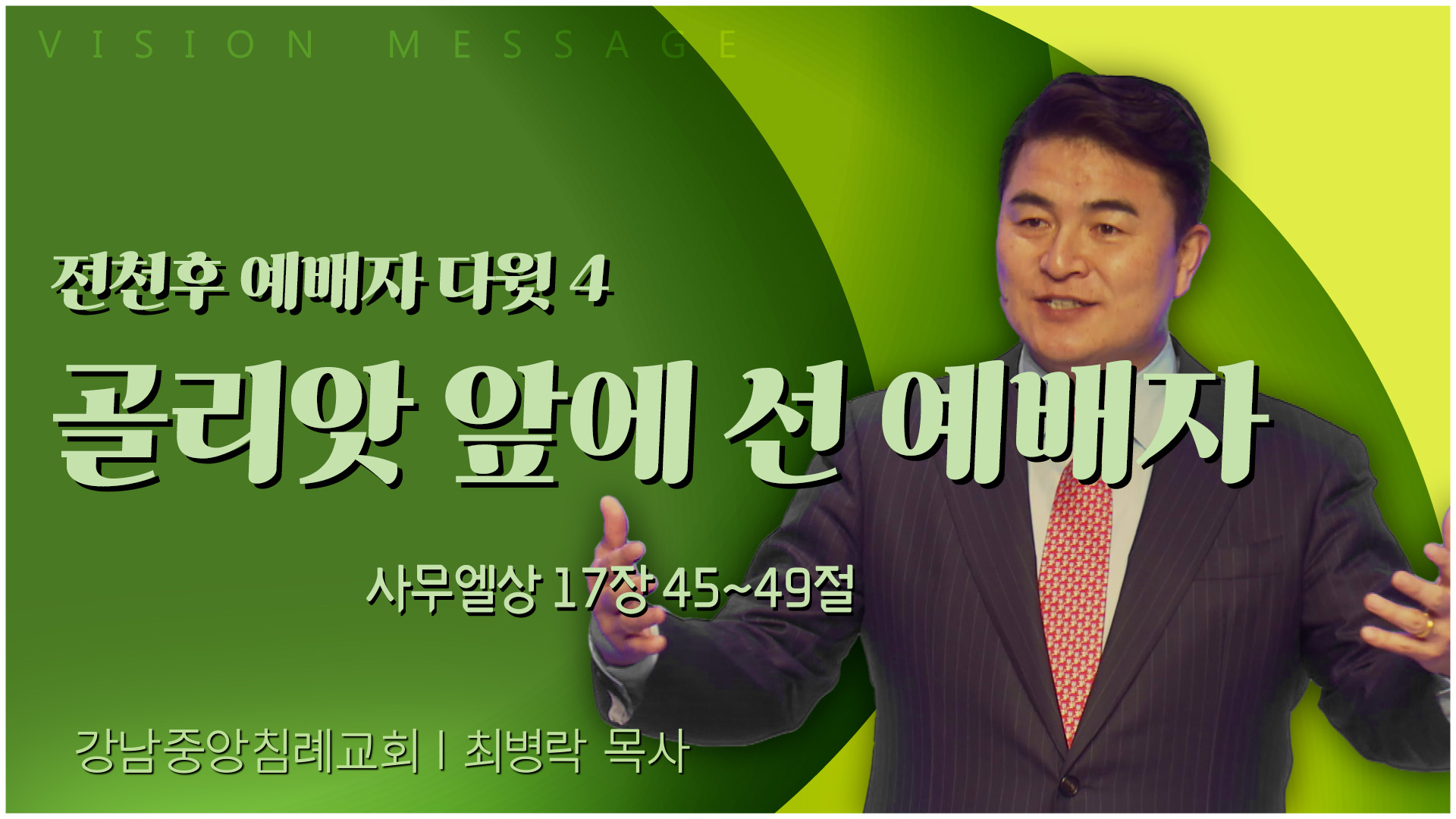 VISION MESSAGE

전천후 예배자 다윗 4

골리앗 앞에 선 예배자

사무엘상 17장 45~49절

강남중앙침례교회 | 최병락 목사